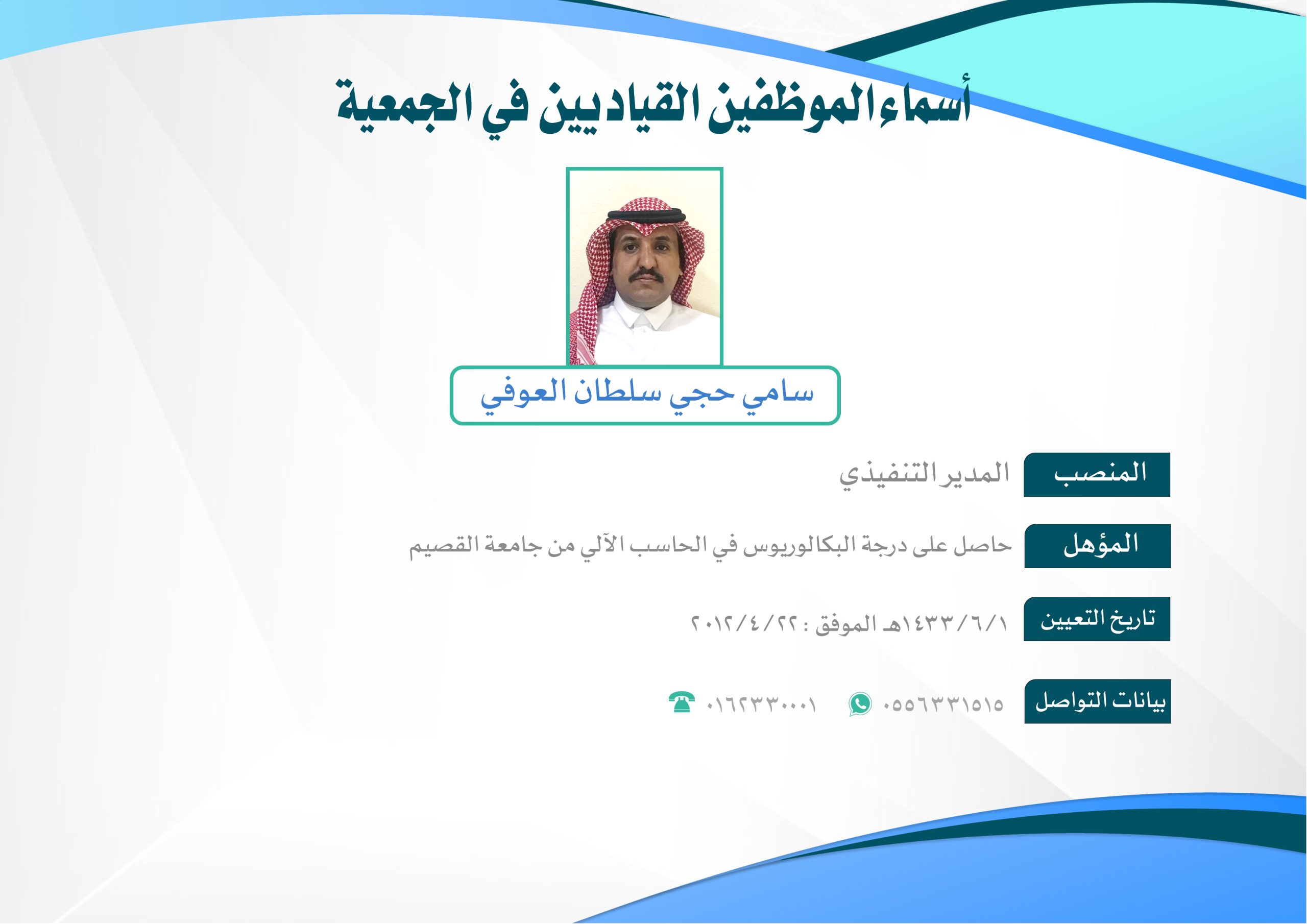 أسماء الموظفين القياديين في الجمعية

سامي حجي سلطان العوفي

المنصب
المدير التنفيذي

المؤهل
حاصل على درجة البكالوريوس في الحاسب الآلي من جامعة القصيم

تاريخ التعيين
١٤٣٣/٦/١هـ الموفق : ٢٠١٢/٤/٢٢

بيانات التواصل
٠٥٥٦٣٣١٥١٥ ٠١٦٢٣٣٠٠٠١